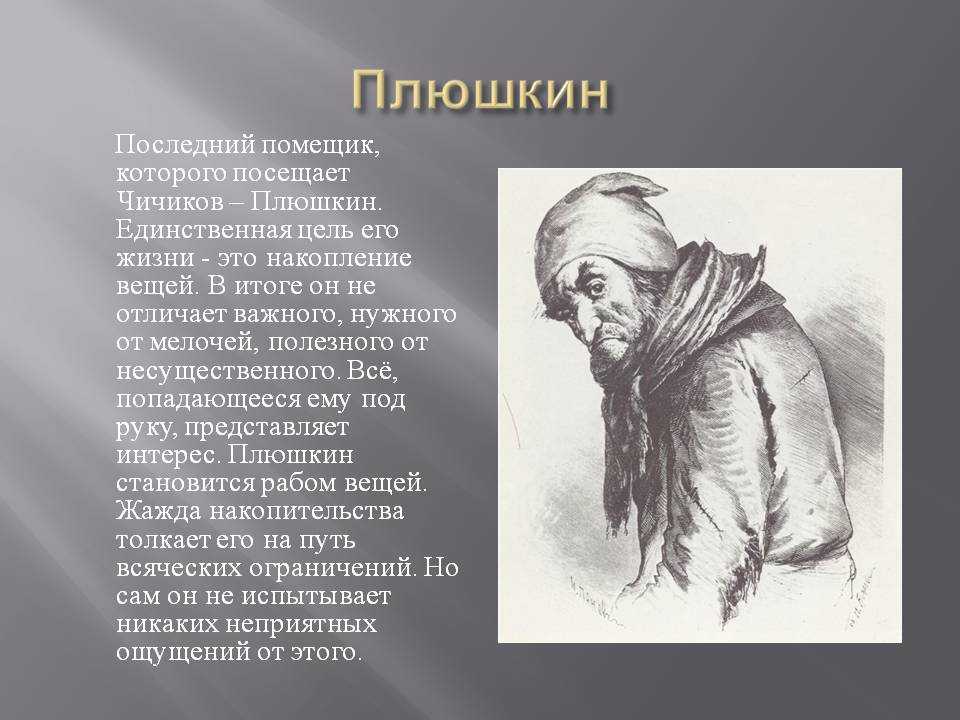 Плюшкин

Последний помещик, которого посещает Чичиков – Плюшкин. Единственная цель его жизни - это накопление вещей. В итоге он не отличает важного, нужного от мелочей, полезного от несущественного. Всё, попадающееся ему под руку, представляет интерес. Плюшкин становится рабом вещей. Жажда накопительства толкает его на путь всяческих ограничений. Но сам он не испытывает никаких неприятных ощущений от этого.